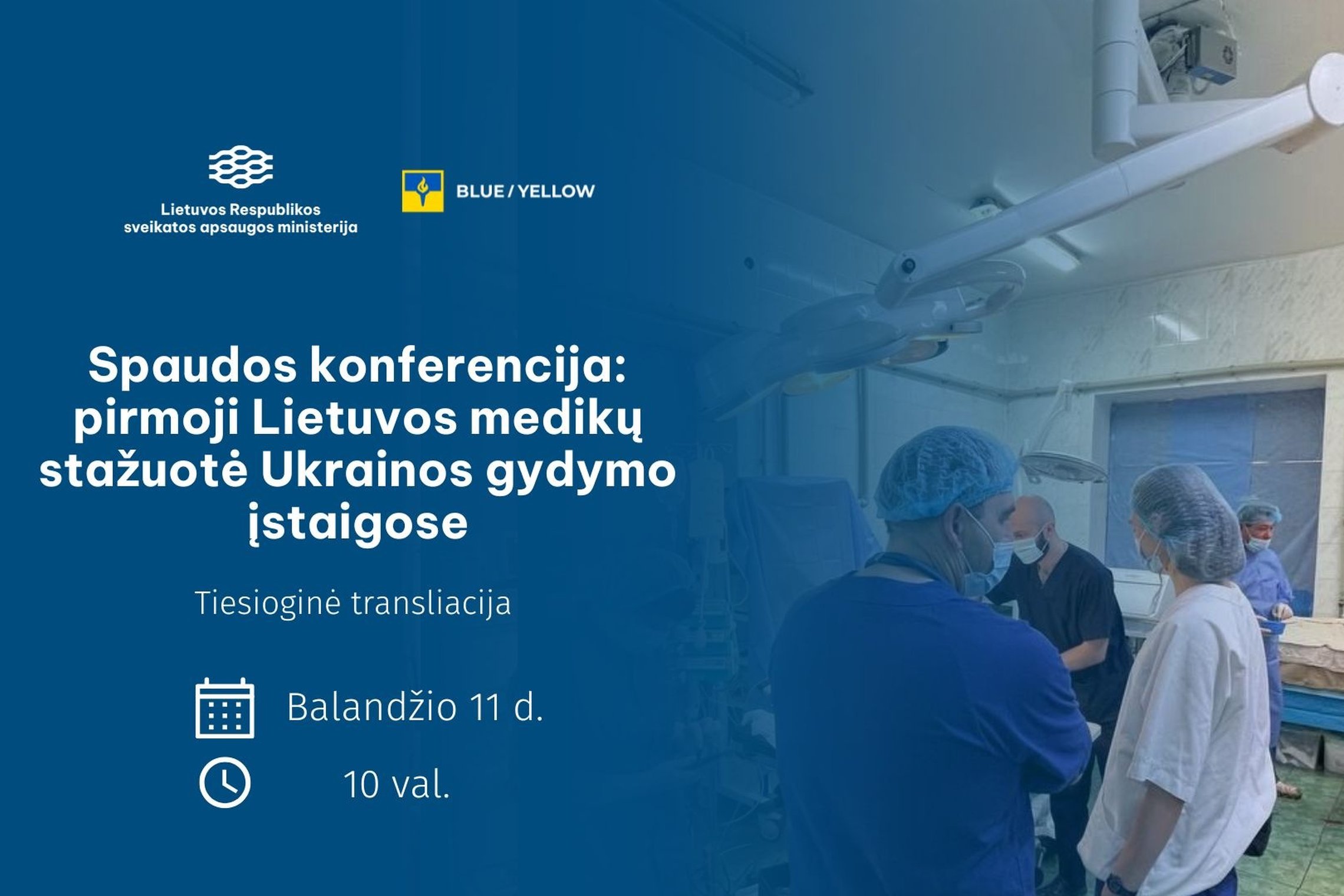 Lietuvos Respublikos sveikatos apsaugos ministerija

BLUE / YELLOW

Spaudos konferencija: pirmoji Lietuvos medikų stažuotė Ukrainos gydymo įstaigose

Tiesioginė transliacija

Balandžio 11 d.

10 val.